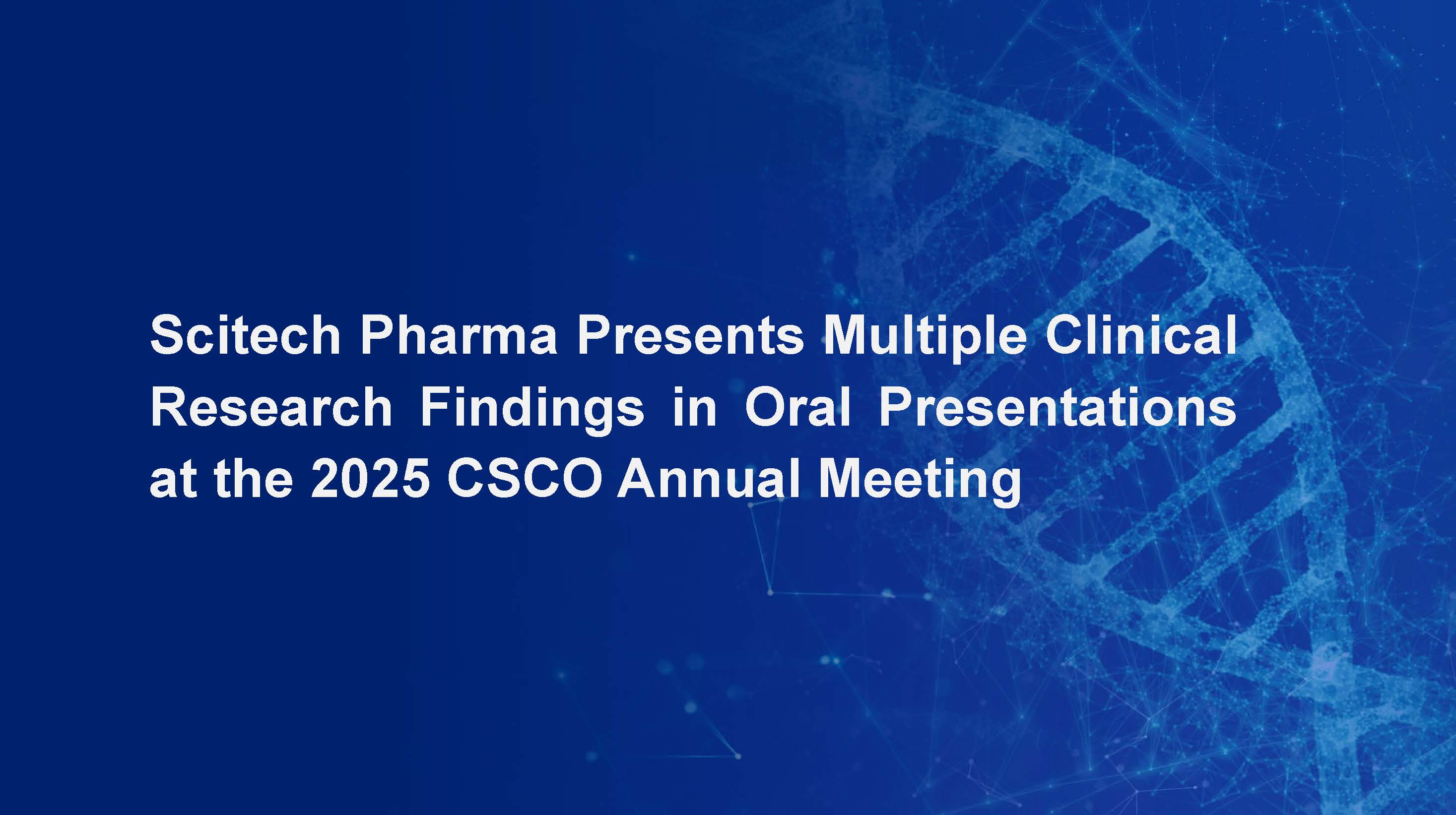 Scitech Pharma Presents Multiple Clinical Research Findings in Oral Presentations at the 2025 CSCO Annual Meeting